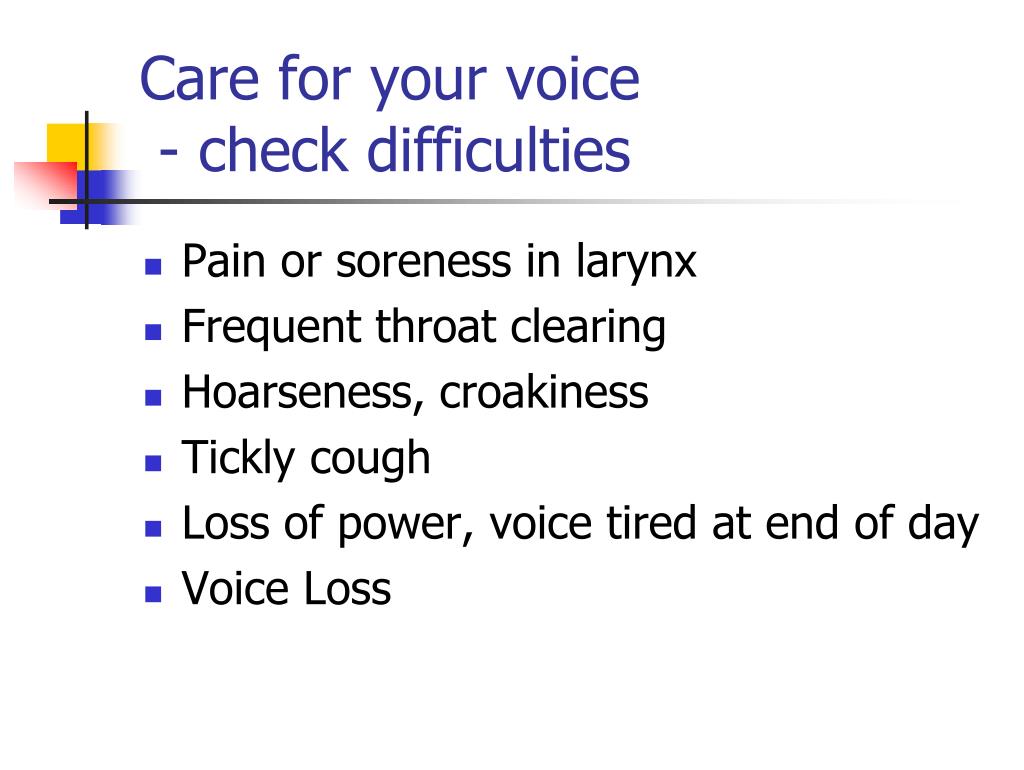 Care for your voice
- check difficulties

- Pain or soreness in larynx
- Frequent throat clearing
- Hoarseness, croakiness
- Tickly cough
- Loss of power, voice tired at end of day
- Voice Loss